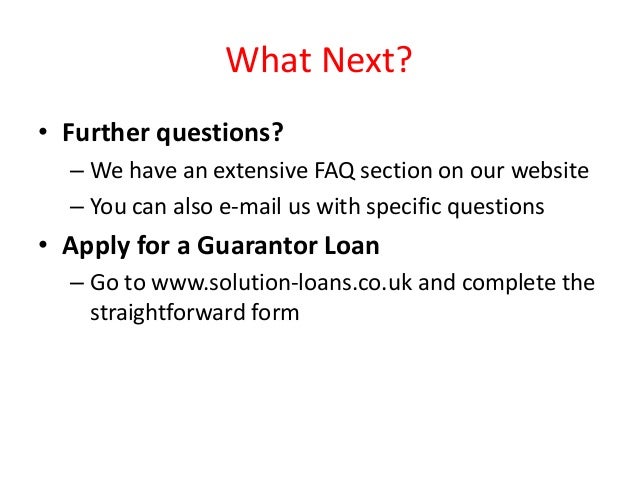 What Next?

• Further questions?
– We have an extensive FAQ section on our website
– You can also e-mail us with specific questions

• Apply for a Guarantor Loan
– Go to www.solution-loans.co.uk and complete the straightforward form